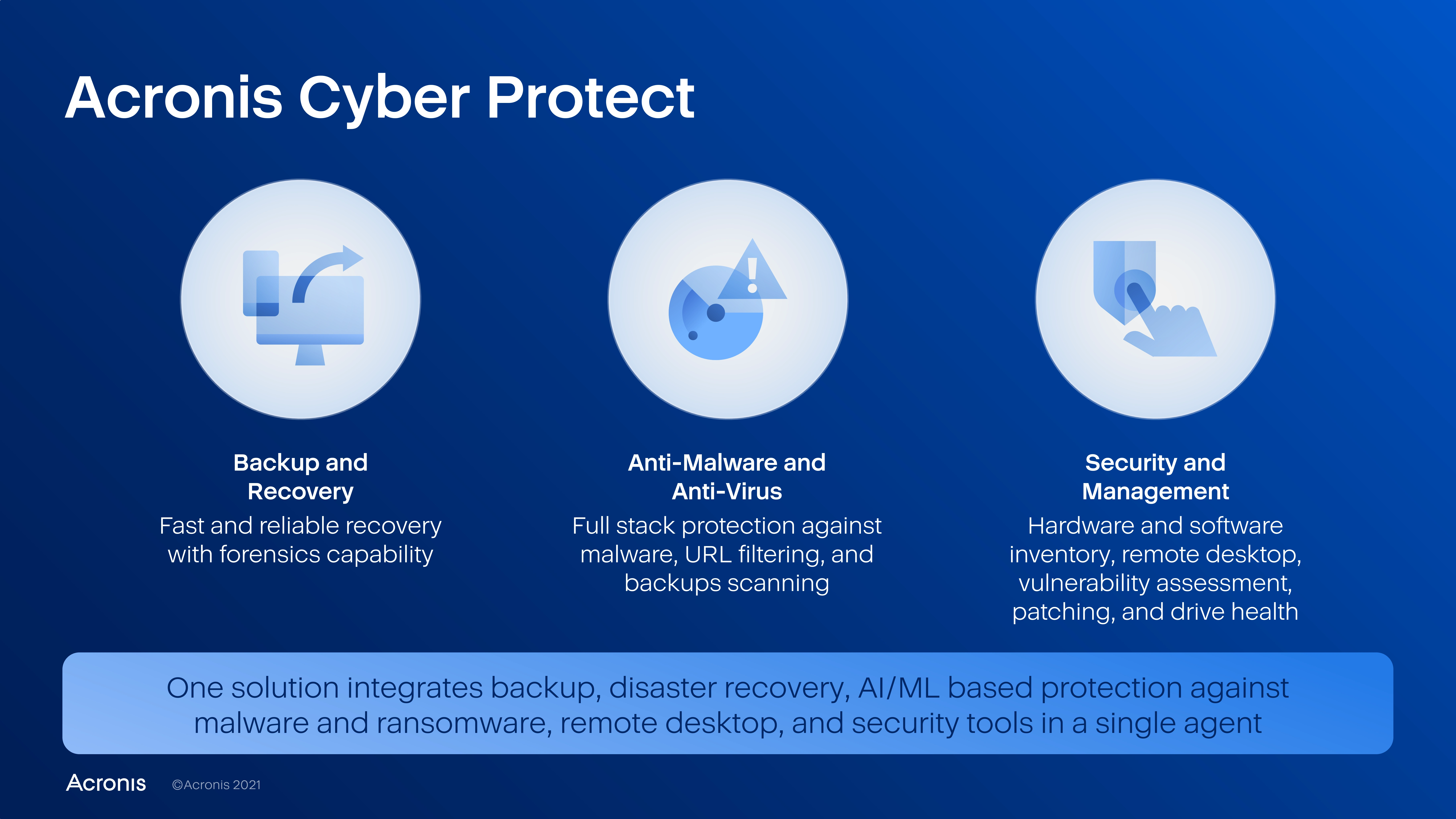 Acronis Cyber Protect

Backup and Recovery
Fast and reliable recovery with forensics capability

Anti-Malware and Anti-Virus
Full stack protection against malware, URL filtering, and backups scanning

Security and Management
Hardware and software inventory, remote desktop, vulnerability assessment, patching, and drive health

One solution integrates backup, disaster recovery, AI/ML based protection against malware and ransomware, remote desktop, and security tools in a single agent

Acronis ©Acronis 2021